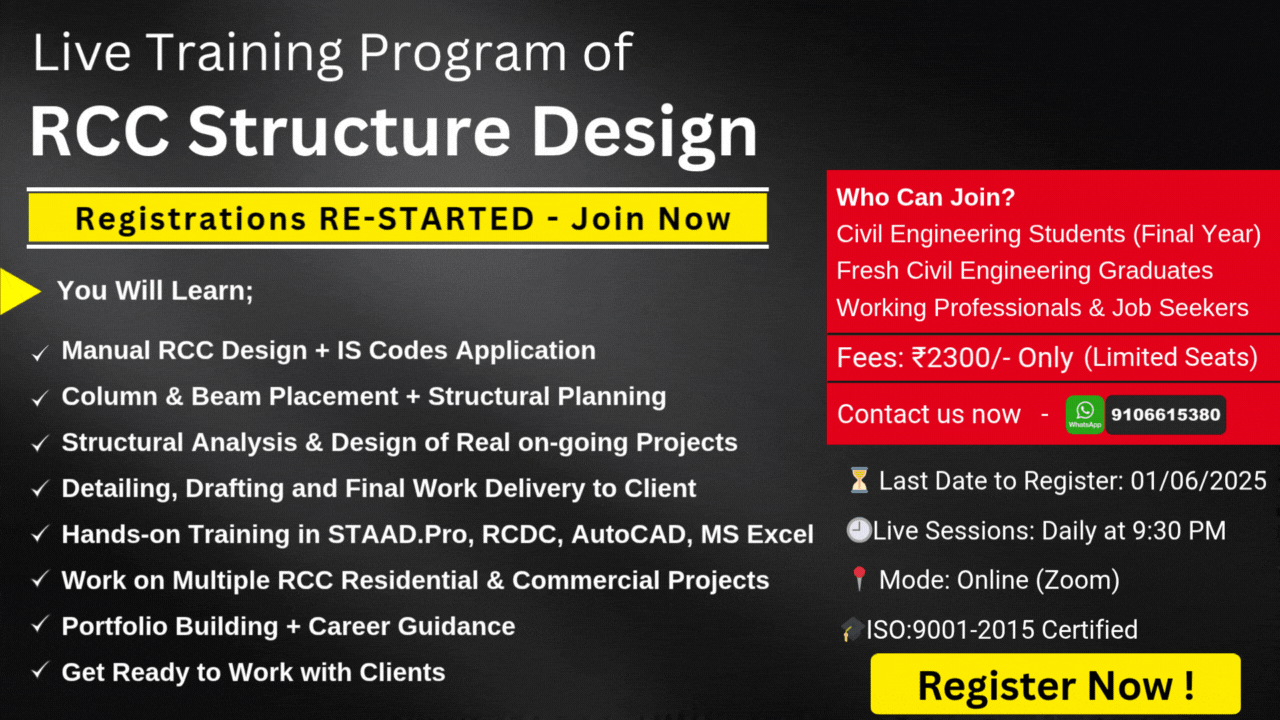 Live Training Program of
RCC Structure Design

Registrations RE-STARTED - Join Now

You Will Learn;

✓ Manual RCC Design + IS Codes Application
✓ Column & Beam Placement + Structural Planning
✓ Structural Analysis & Design of Real on-going Projects
✓ Detailing, Drafting and Final Work Delivery to Client
✓ Hands-on Training in STAAD.Pro, RCDC, AutoCAD, MS Excel
✓ Work on Multiple RCC Residential & Commercial Projects
✓ Portfolio Building + Career Guidance
✓ Get Ready to Work with Clients

Who Can Join?
Civil Engineering Students (Final Year)
Fresh Civil Engineering Graduates
Working Professionals & Job Seekers

Fees: ₹2300/- Only (Limited Seats)

Contact us now - WhatsApp 9106615380

⏳ Last Date to Register: 01/06/2025
🕘Live Sessions: Daily at 9:30 PM
📍 Mode: Online (Zoom)
🎓ISO:9001-2015 Certified

Register Now !